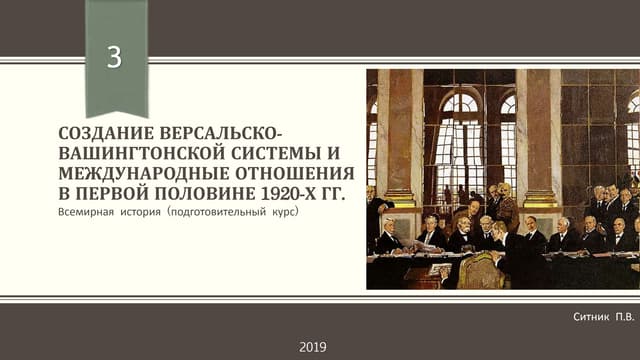 3

СОЗДАНИЕ ВЕРСАЛЬСКО-ВАШИНГТОНСКОЙ СИСТЕМЫ И МЕЖДУНАРОДНЫЕ ОТНОШЕНИЯ В ПЕРВОЙ ПОЛОВИНЕ 1920-Х ГГ.

Всемирная история (подготовительный курс)

Ситник П.В.

2019